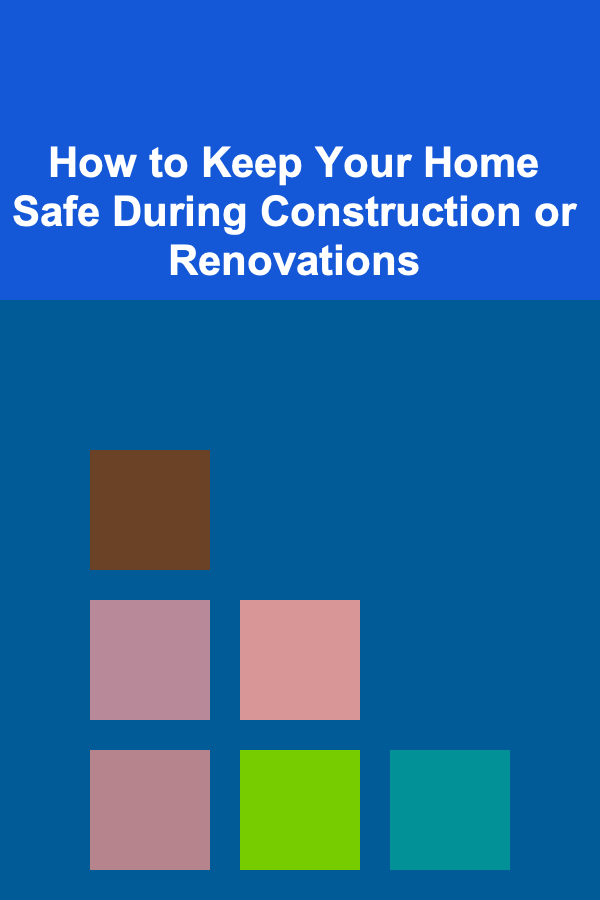 How to Keep Your Home Safe During Construction or Renovations